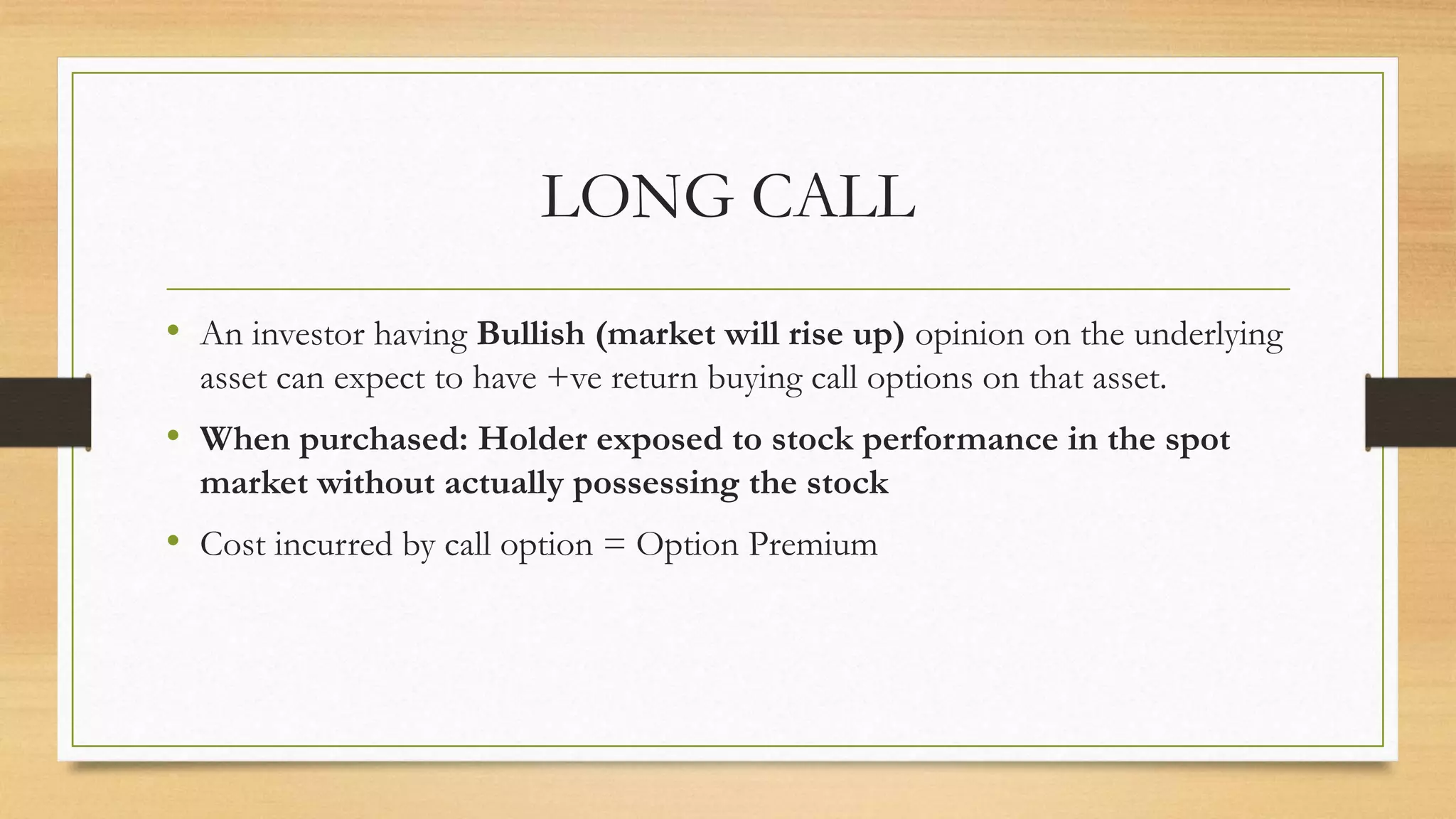 LONG CALL

• An investor having Bullish (market will rise up) opinion on the underlying asset can expect to have +ve return buying call options on that asset.

• When purchased: Holder exposed to stock performance in the spot market without actually possessing the stock

• Cost incurred by call option = Option Premium